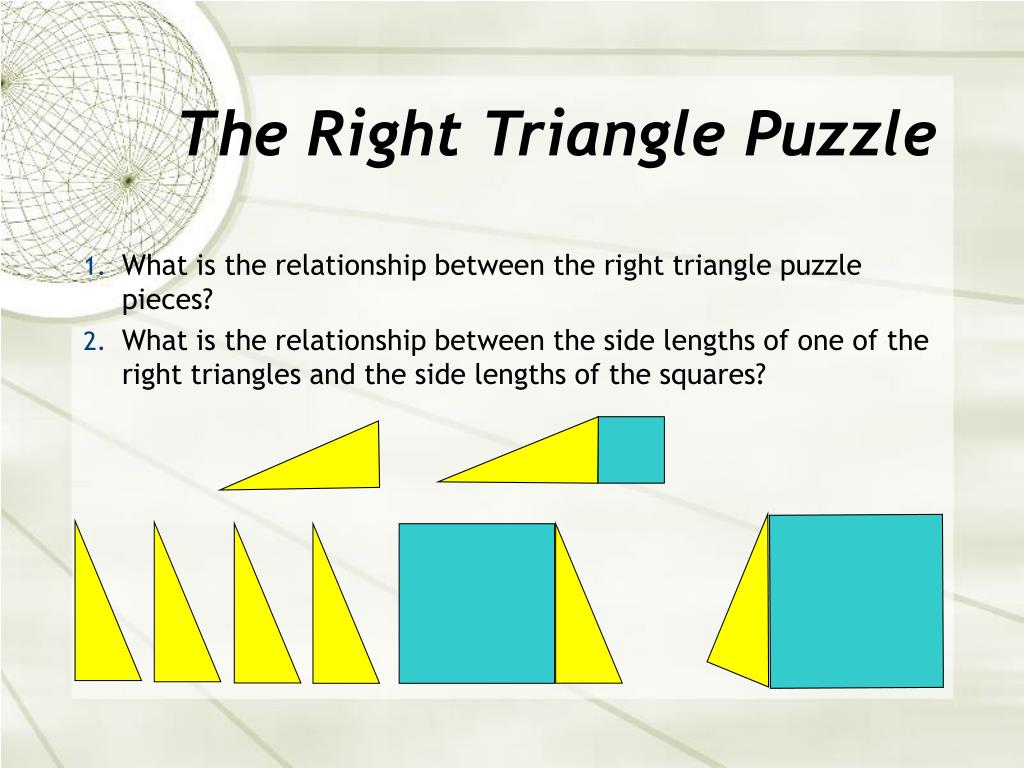 The Right Triangle Puzzle

1. What is the relationship between the right triangle puzzle pieces?
2. What is the relationship between the side lengths of one of the right triangles and the side lengths of the squares?